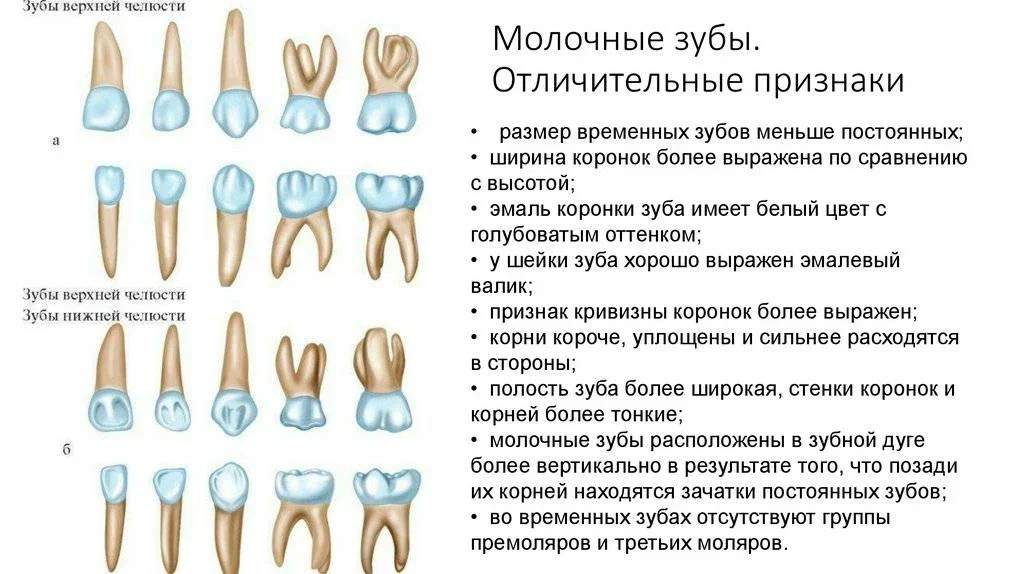 Зубы верхней челюсти

а

Зубы верхней челюсти
Зубы нижней челюсти

б

Молочные зубы. Отличительные признаки

• размер временных зубов меньше постоянных;
• ширина коронок более выражена по сравнению с высотой;
• эмаль коронки зуба имеет белый цвет с голубоватым оттенком;
• у шейки зуба хорошо выражен эмалевый валик;
• признак кривизны коронок более выражен;
• корни короче, уплощены и сильнее расходятся в стороны;
• полость зуба более широкая, стенки коронок и корней более тонкие;
• молочные зубы расположены в зубной дуге более вертикально в результате того, что позади их корней находятся зачатки постоянных зубов;
• во временных зубах отсутствуют группы премоляров и третьих моляров.